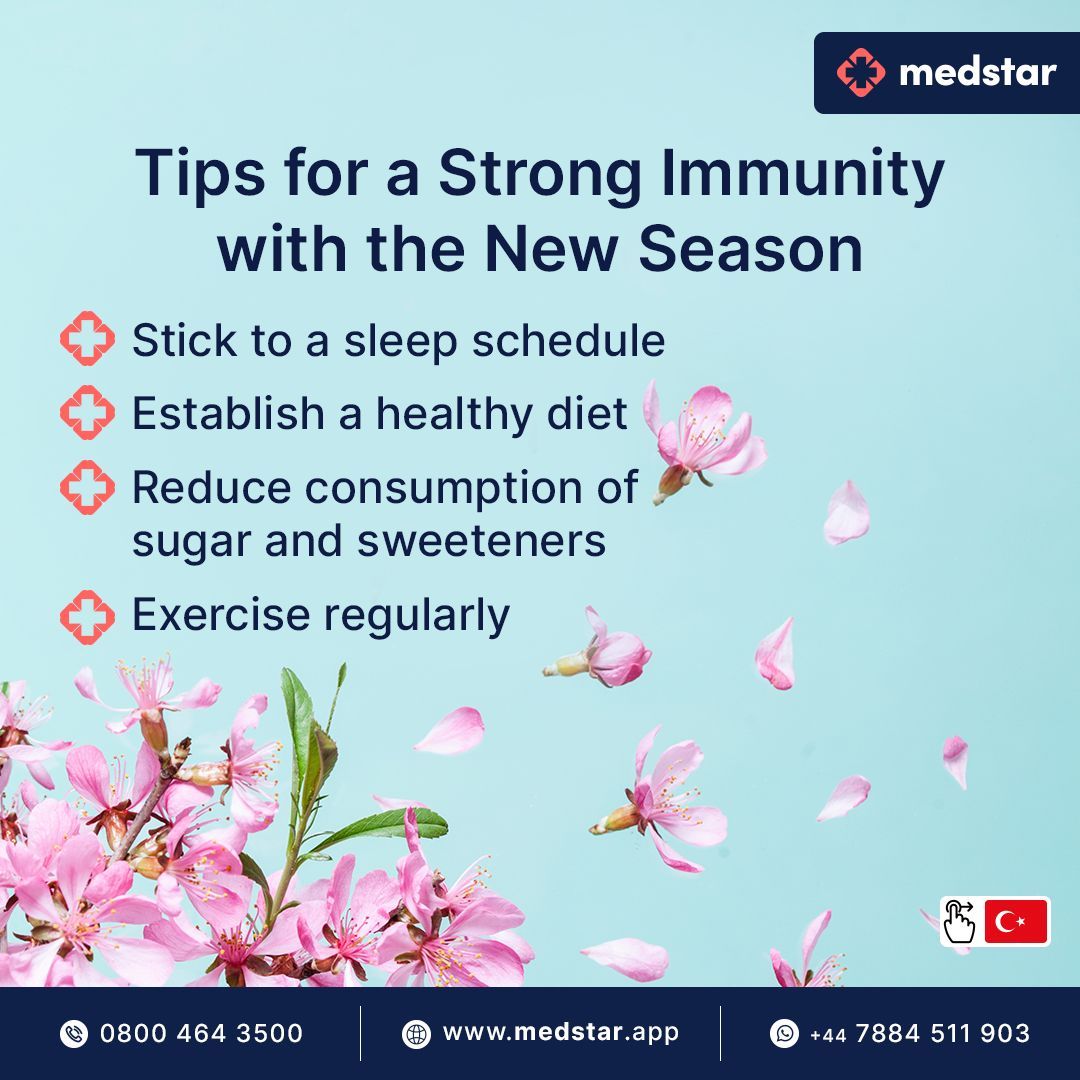 medstar

Tips for a Strong Immunity with the New Season

Stick to a sleep schedule

Establish a healthy diet

Reduce consumption of sugar and sweeteners

Exercise regularly

0800 464 3500
www.medstar.app
+44 7884 511 903